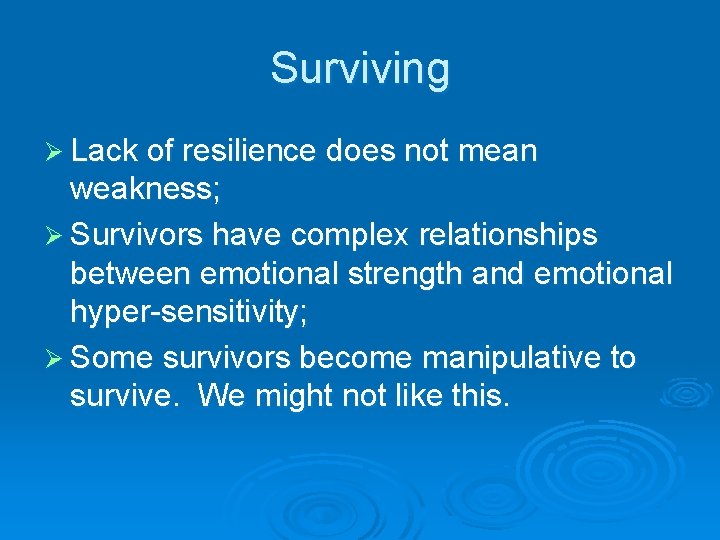 Surviving

➢ Lack of resilience does not mean weakness;

➢ Survivors have complex relationships between emotional strength and emotional hyper-sensitivity;

➢ Some survivors become manipulative to survive. We might not like this.